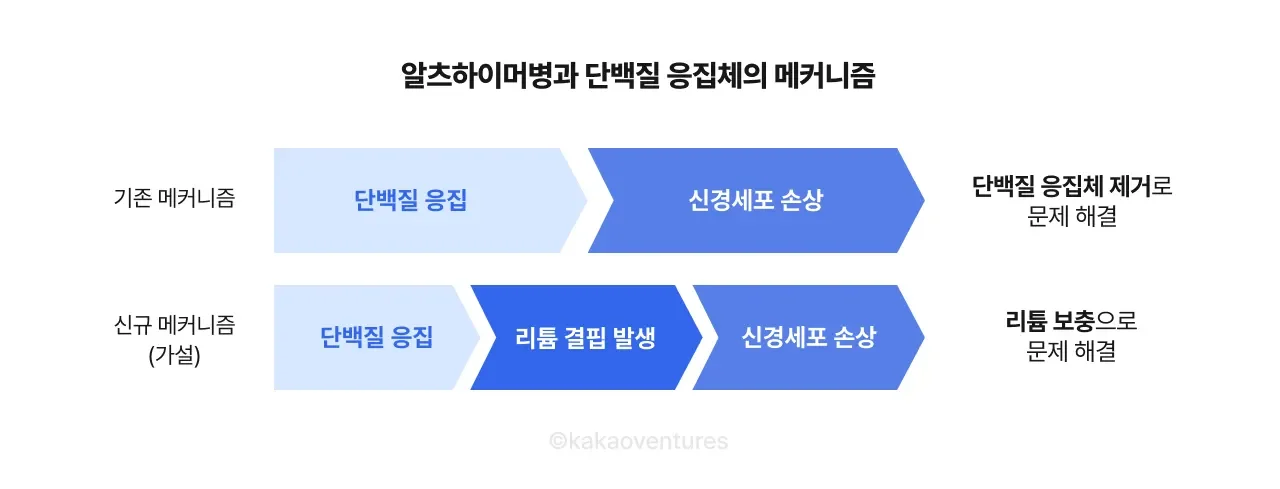 알츠하이머병과 단백질 응집체의 메커니즘

기존 메커니즘

단백질 응집

신경세포 손상

단백질 응집체 제거로 문제 해결

신규 메커니즘 (가설)

단백질 응집

리튬 결핍 발생

신경세포 손상

리튬 보충으로 문제 해결

©kakaoventures